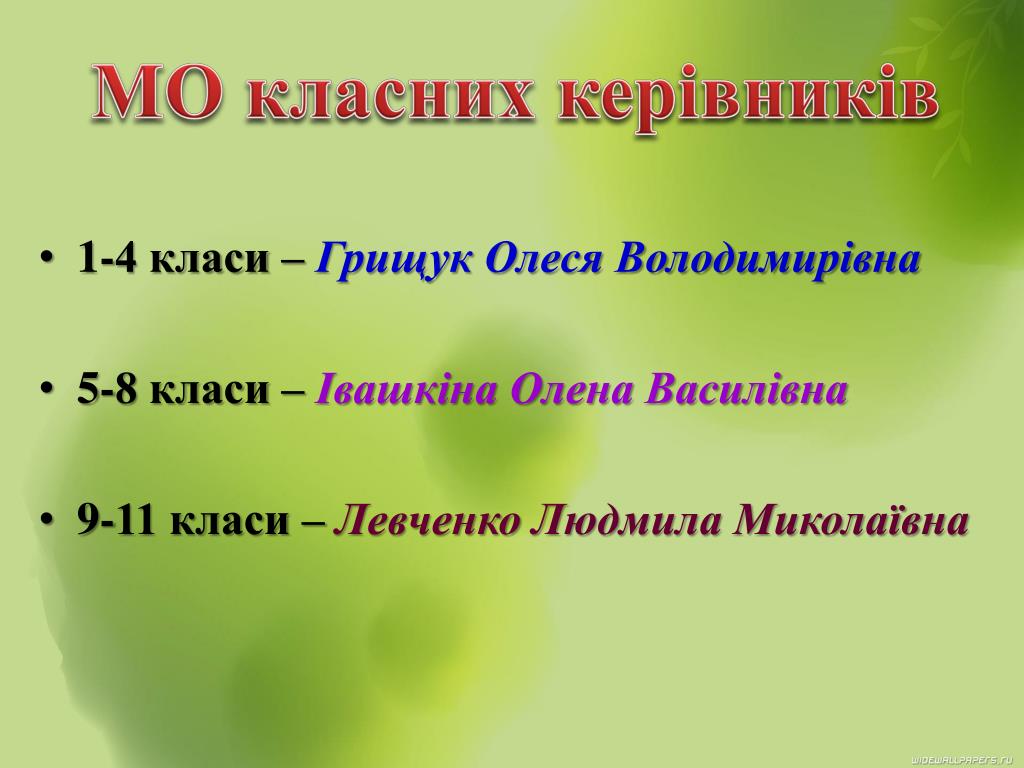 МО класних керівників

• 1-4 класи – Грищук Олеся Володимирівна

• 5-8 класи – Івашкіна Олена Василівна

• 9-11 класи – Левченко Людмила Миколаївна

WIDEWALLPAPERS.RU